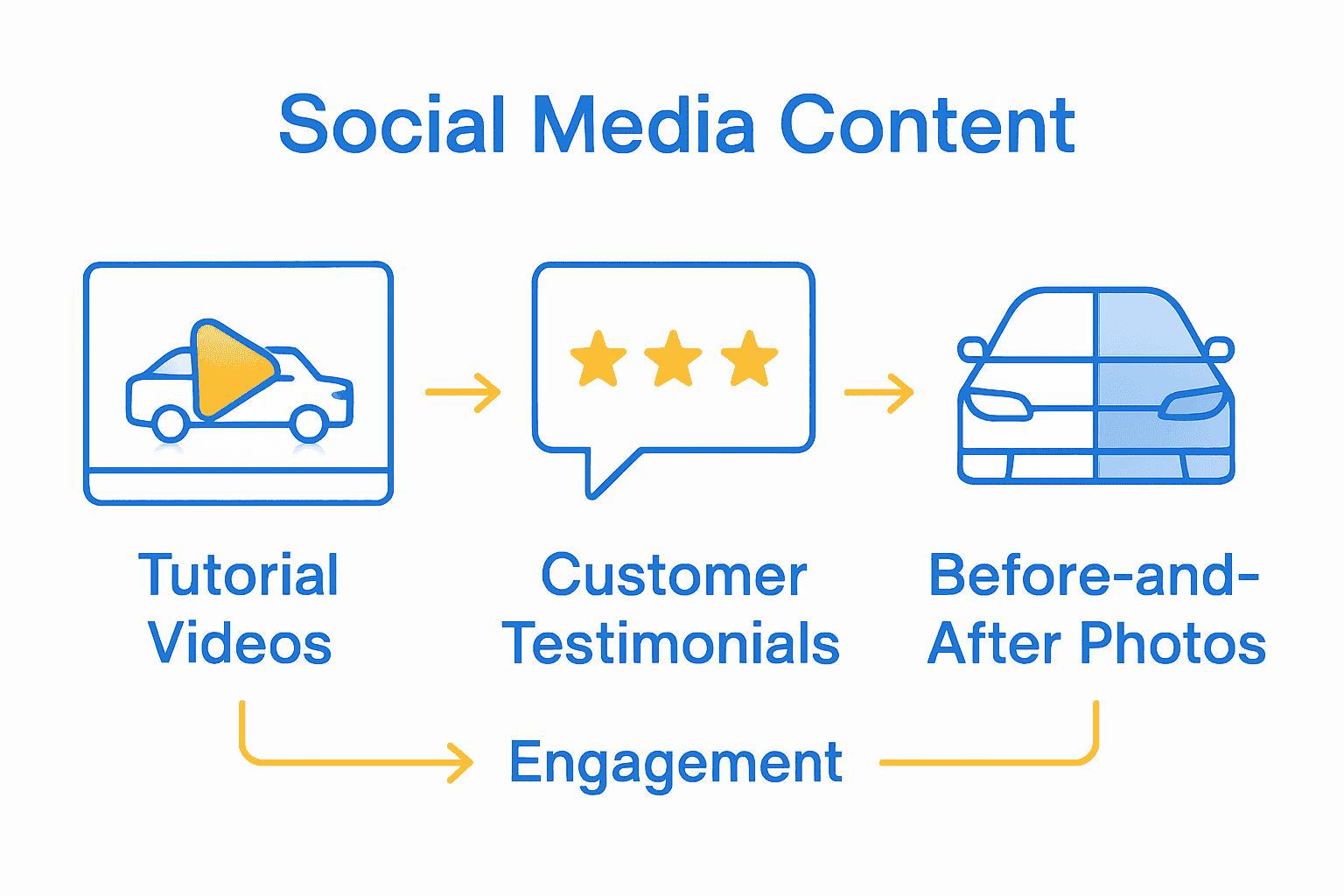 Social Media Content

Tutorial Videos

Customer Testimonials

Before-and-After Photos

Engagement